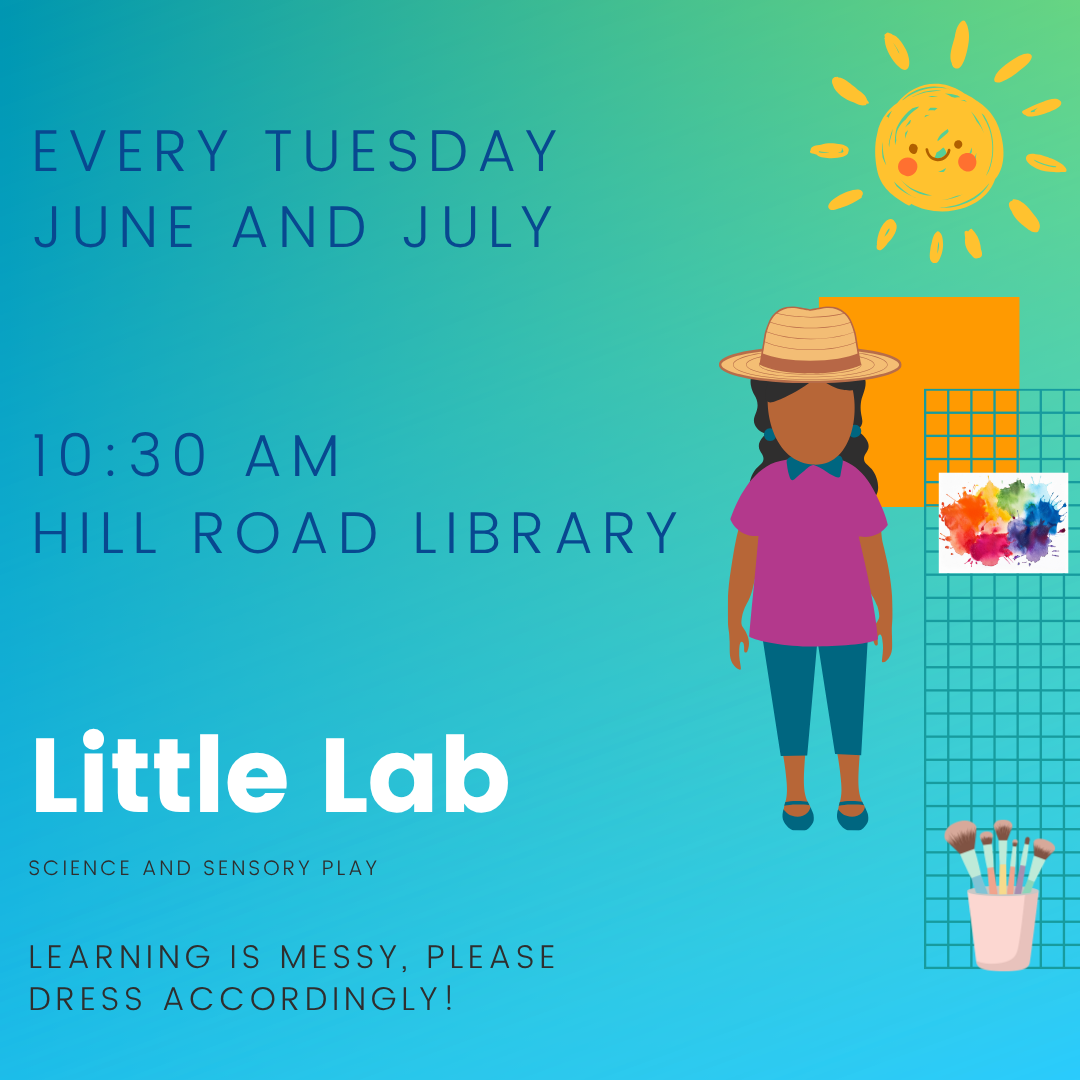 EVERY TUESDAY
JUNE AND JULY

10:30 AM
HILL ROAD LIBRARY

Little Lab

SCIENCE AND SENSORY PLAY

LEARNING IS MESSY, PLEASE DRESS ACCORDINGLY!